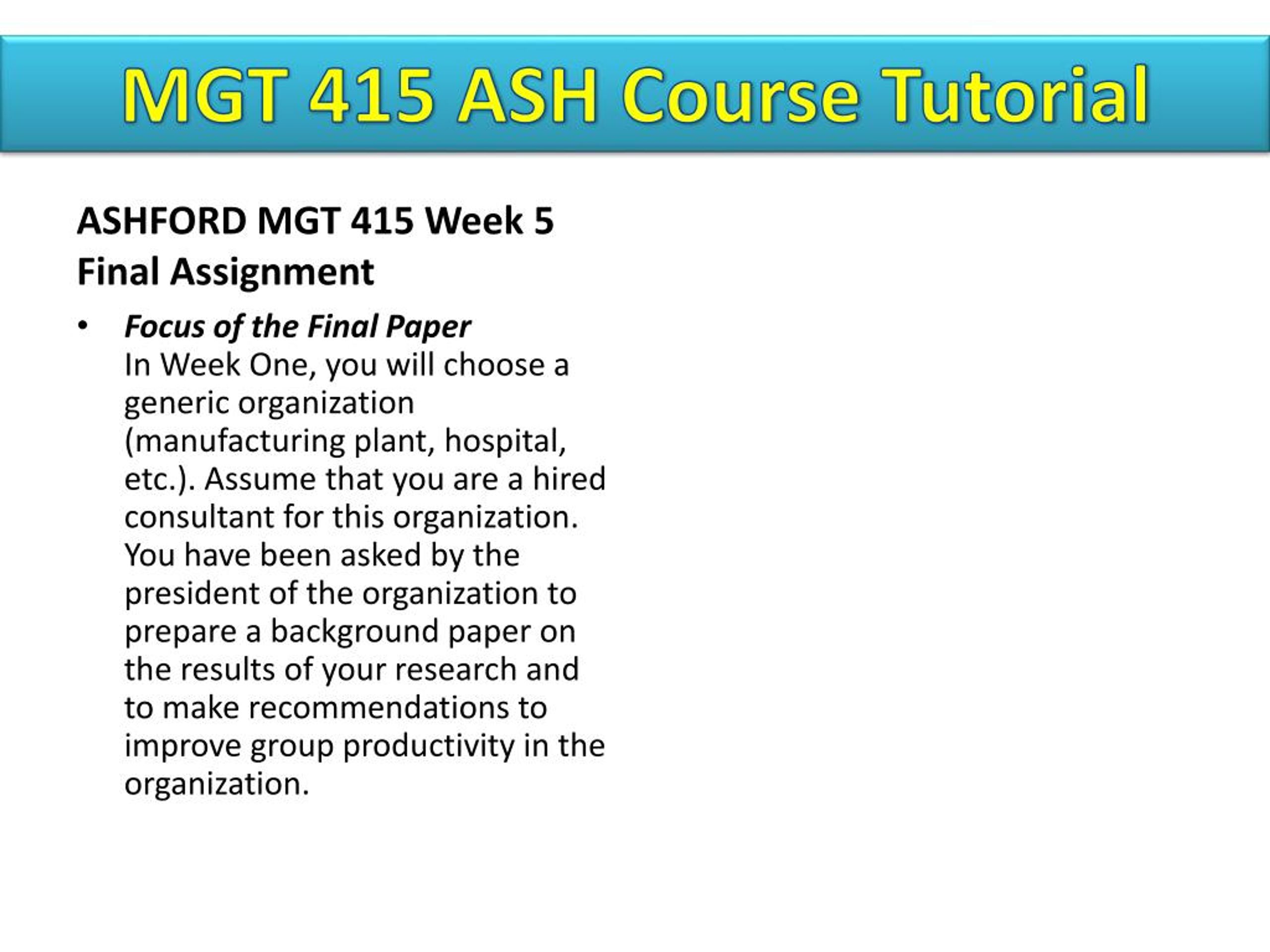 MGT 415 ASH Course Tutorial

ASHFORD MGT 415 Week 5 Final Assignment

• Focus of the Final Paper
In Week One, you will choose a generic organization (manufacturing plant, hospital, etc.). Assume that you are a hired consultant for this organization. You have been asked by the president of the organization to prepare a background paper on the results of your research and to make recommendations to improve group productivity in the organization.